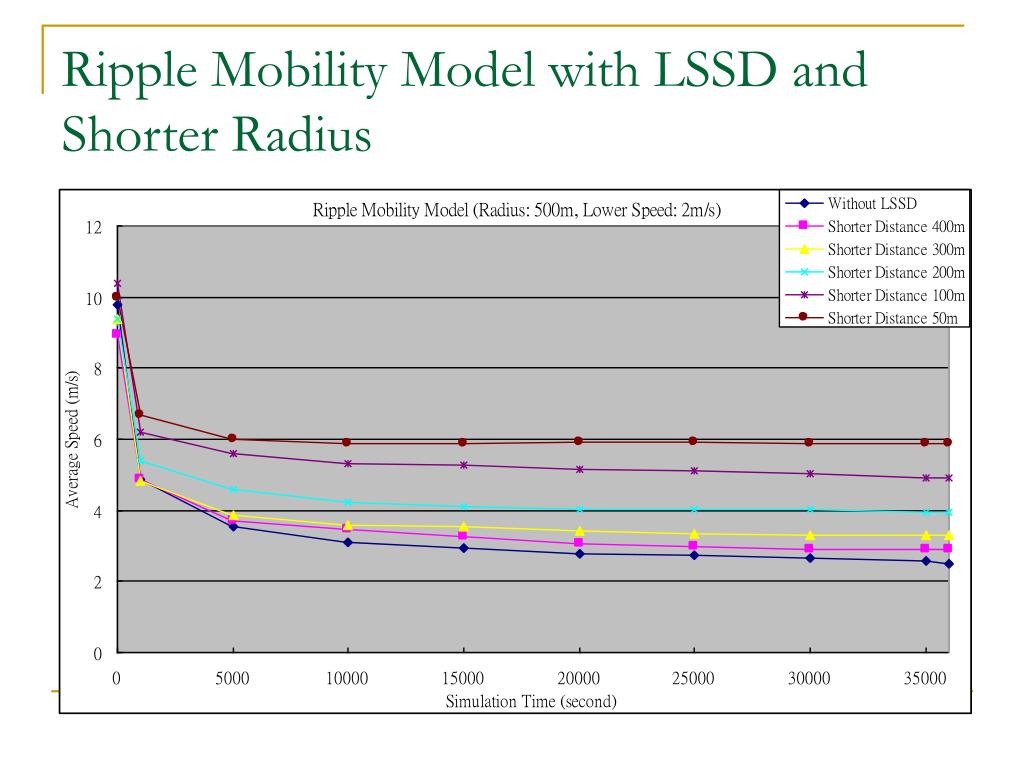 Ripple Mobility Model with LSSD and Shorter Radius

Ripple Mobility Model (Radius: 500m, Lower Speed: 2m/s)

Without LSSD
Shorter Distance 400m
Shorter Distance 300m
Shorter Distance 200m
Shorter Distance 100m
Shorter Distance 50m

Average Speed (m/s)

12
10
8
6
4
2
0

0
5000
10000
15000
20000
25000
30000
35000

Simulation Time (second)